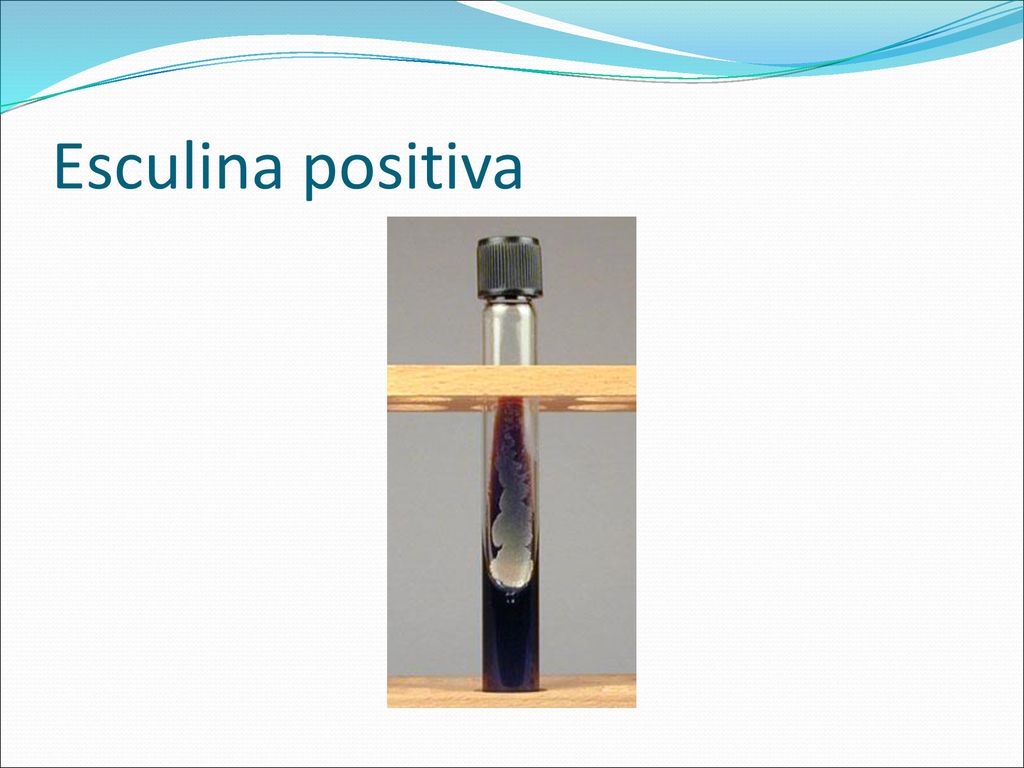 Esculina positiva